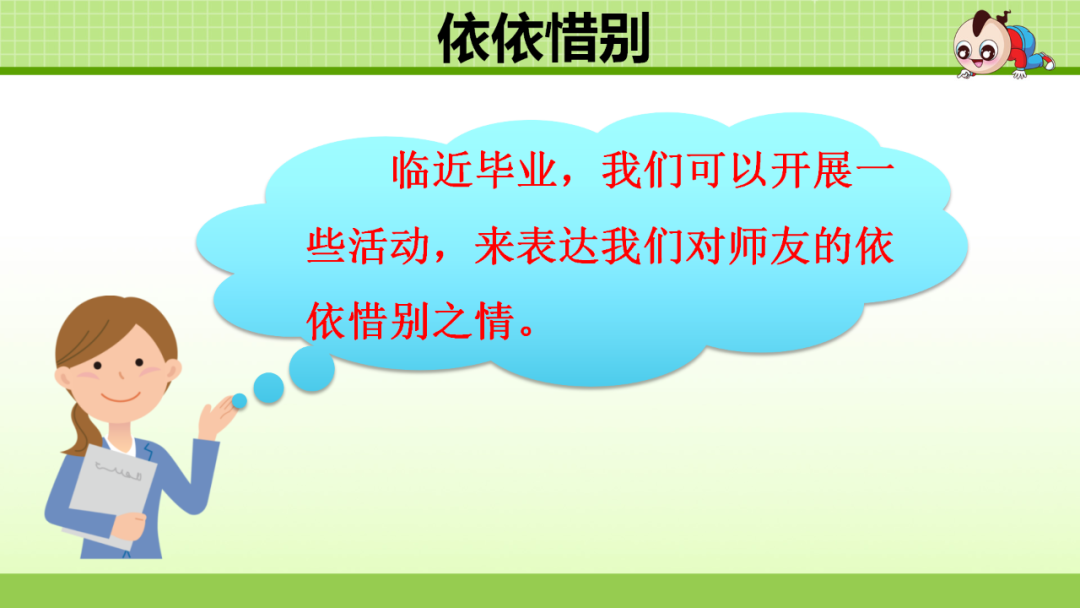 依依惜别

临近毕业，我们可以开展一些活动，来表达我们对师友的依依惜别之情。